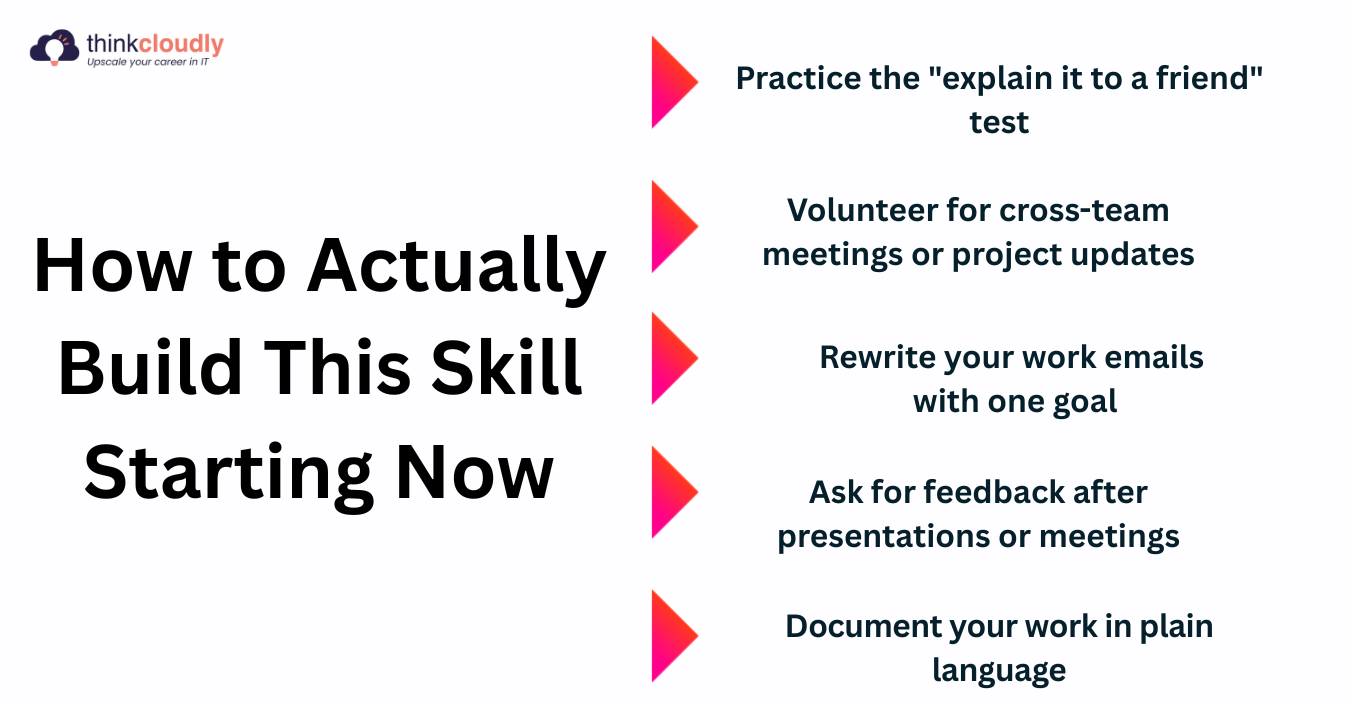 thinkcloudly
Upscale your career in IT

How to Actually Build This Skill Starting Now

Practice the "explain it to a friend" test

Volunteer for cross-team meetings or project updates

Rewrite your work emails with one goal

Ask for feedback after presentations or meetings

Document your work in plain language